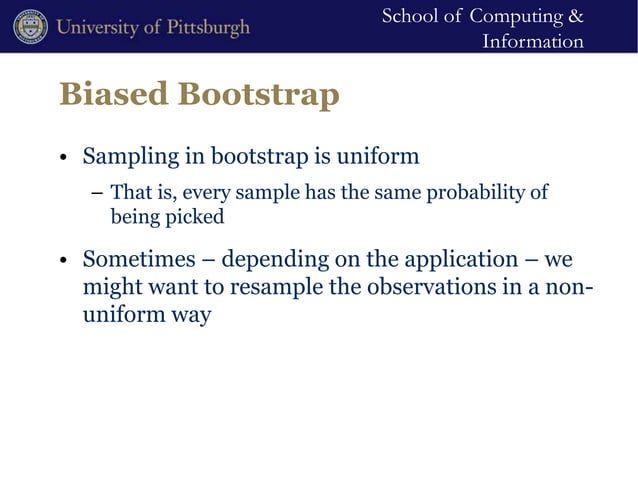 University of Pittsburgh

School of Computing & Information

Biased Bootstrap

• Sampling in bootstrap is uniform

– That is, every sample has the same probability of being picked

• Sometimes – depending on the application – we might want to resample the observations in a non-uniform way